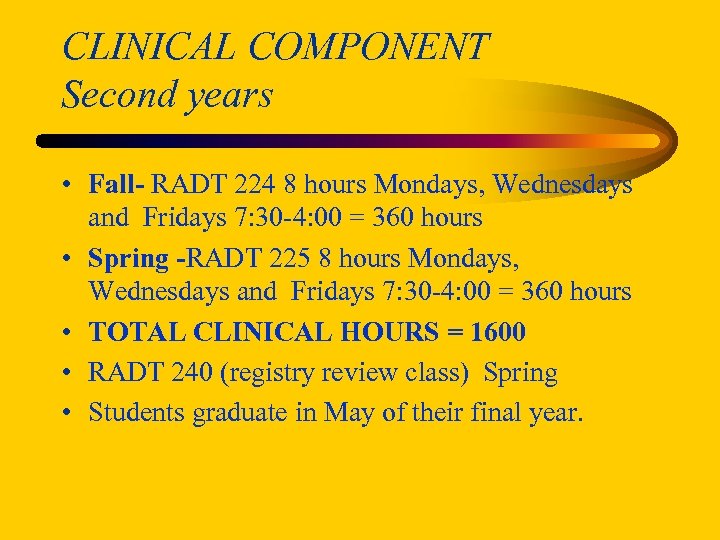 CLINICAL COMPONENT
Second years

• Fall- RADT 224 8 hours Mondays, Wednesdays and Fridays 7:30-4:00 = 360 hours
• Spring -RADT 225 8 hours Mondays, Wednesdays and Fridays 7:30-4:00 = 360 hours
• TOTAL CLINICAL HOURS = 1600
• RADT 240 (registry review class) Spring
• Students graduate in May of their final year.